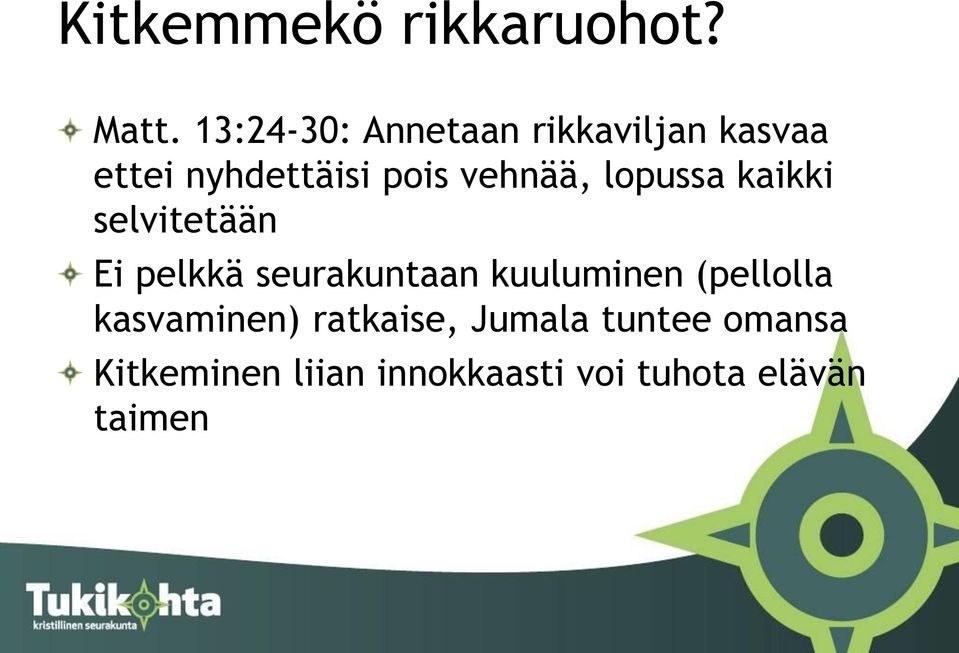 Kitkemmekö rikkaruohot?

Matt. 13:24-30: Annetaan rikkaviljan kasvaa ettei nyhdettäisi pois vehnää, lopussa kaikki selvitetään

Ei pelkkä seurakuntaan kuuluminen (pellolla kasvaminen) ratkaise, Jumala tuntee omansa

Kitkeminen liian innokkaasti voi tuhota elävän taimen

Tukikohta
kristillinen seurakunta